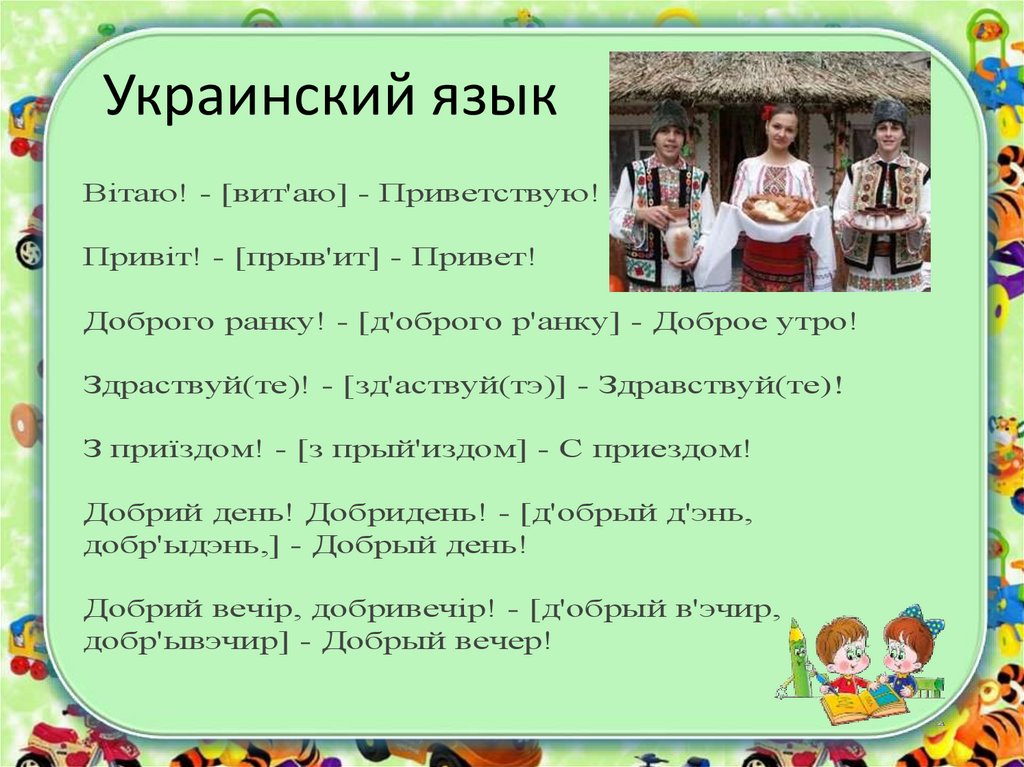 Украинский язык

Вітаю! - [вит'аю] - Приветствую!

Привіт! - [прыв'ит] - Привет!

Доброго ранку! - [д'оброго р'анку] - Доброе утро!

Здраствуй(те)! - [зд'аствуй(тэ)] - Здравствуй(те)!

З приїздом! - [з прый'издом] - С приездом!

Добрий день! Добридень! - [д'обрый д'энь, добр'ыдэнь,] - Добрый день!

Добрий вечір, добривечір! - [д'обрый в'эчир, добр'ывэчир] - Добрый вечер!